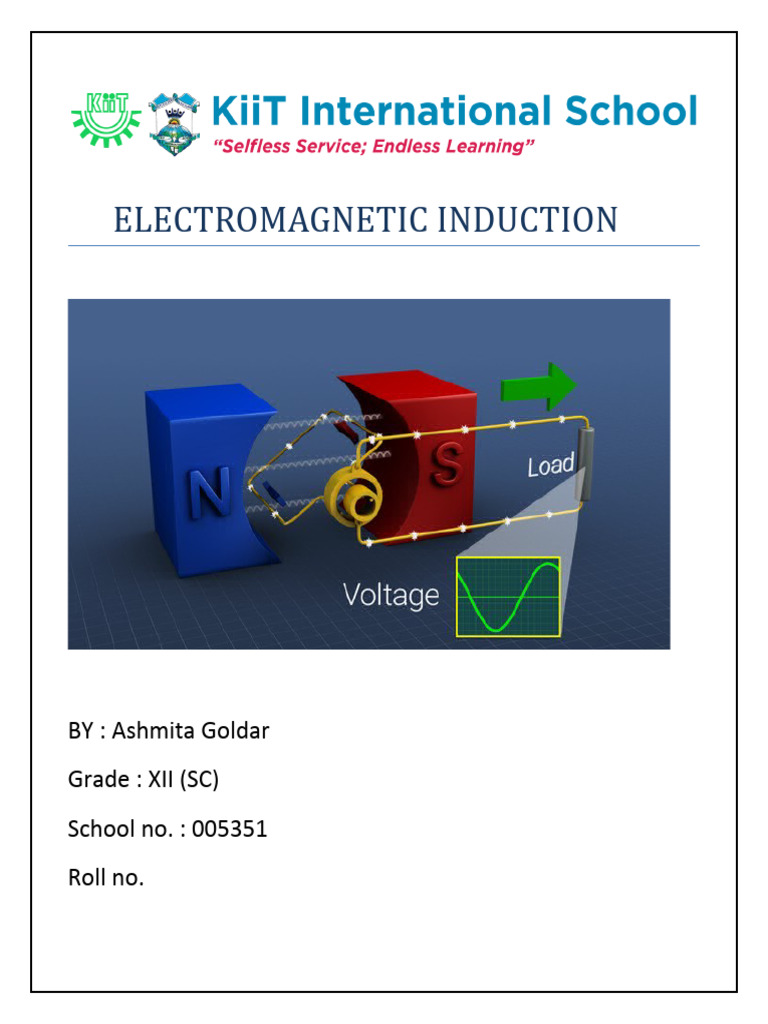 KiiT

KiiT International School
"Selfless Service; Endless Learning"

ELECTROMAGNETIC INDUCTION

N

S

Load

Voltage

BY : Ashmita Goldar

Grade : XII (SC)

School no. : 005351

Roll no.